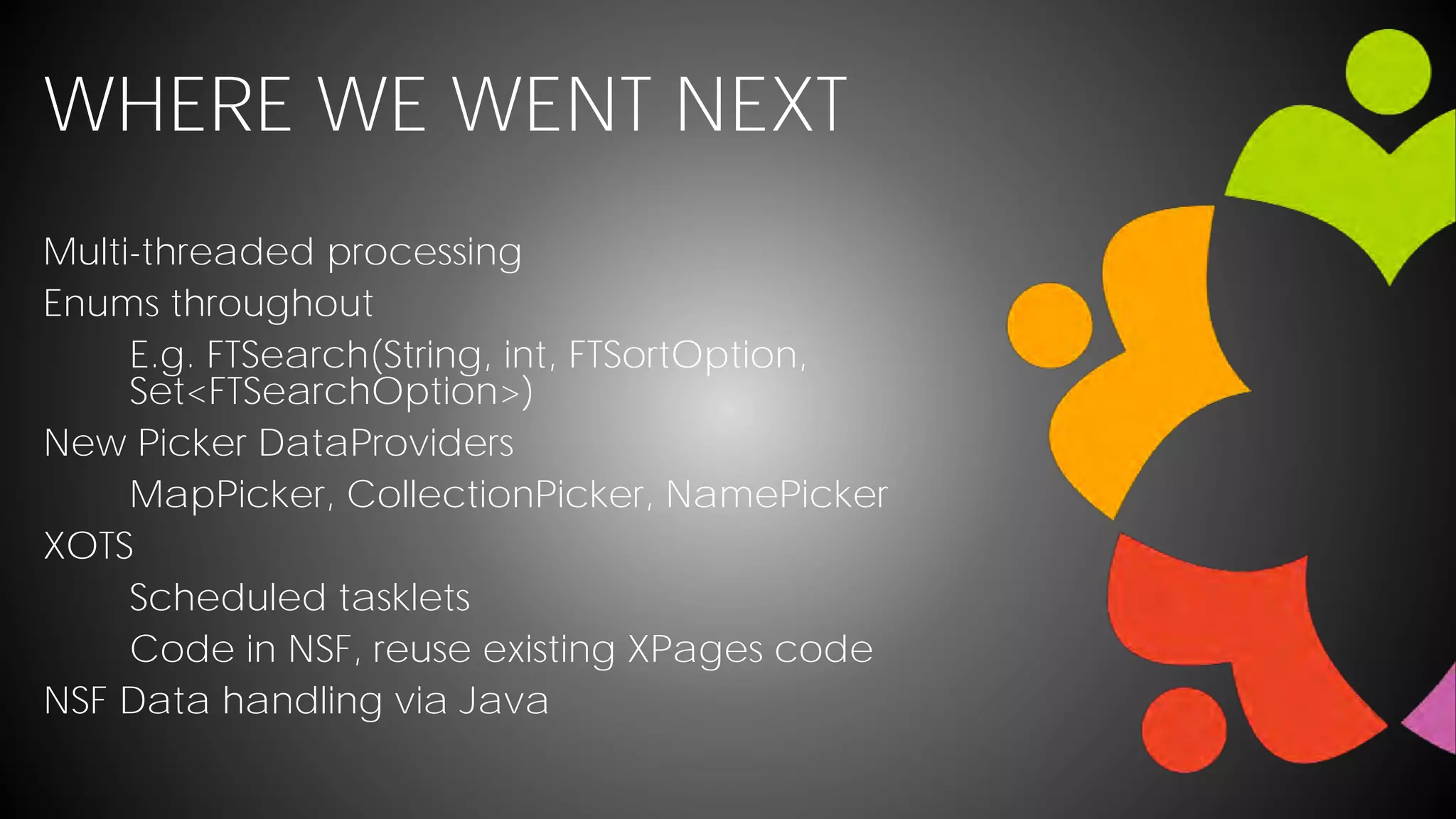 WHERE WE WENT NEXT

Multi-threaded processing

Enums throughout

E.g. FTSearch(String, int, FTSortOption, Set<FTSearchOption>)

New Picker DataProviders

MapPicker, CollectionPicker, NamePicker

XOTS

Scheduled tasklets

Code in NSF, reuse existing XPages code

NSF Data handling via Java